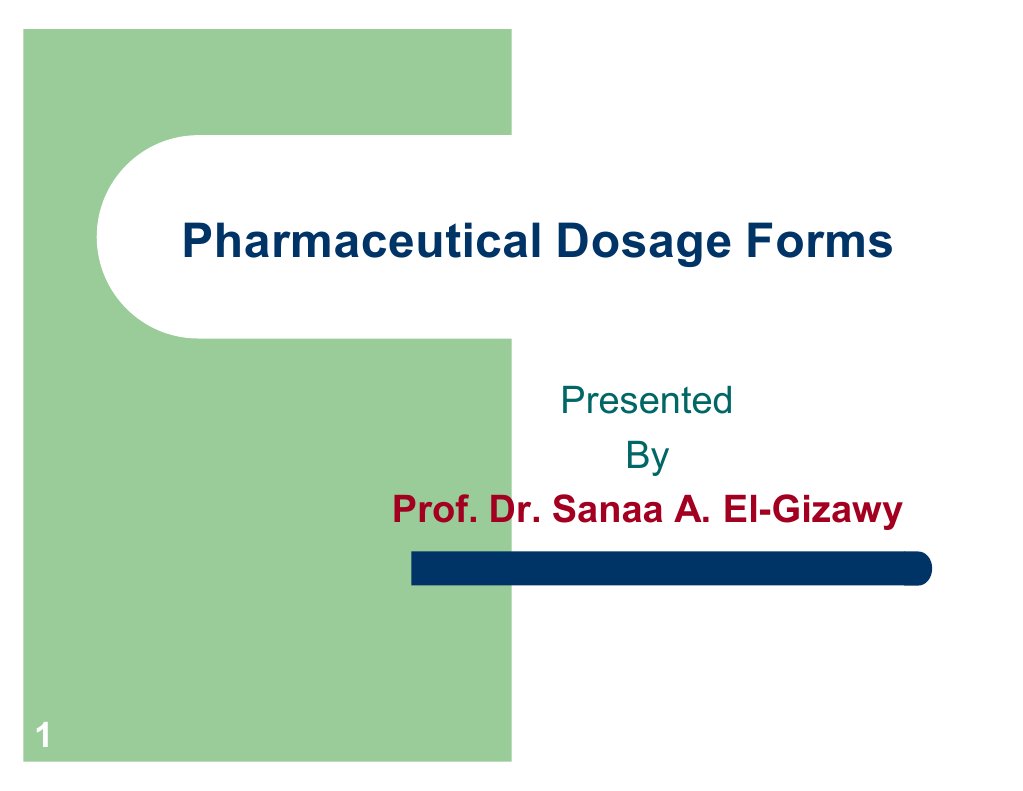 Pharmaceutical Dosage Forms

Presented
By
Prof. Dr. Sanaa A. El-Gizawy

1